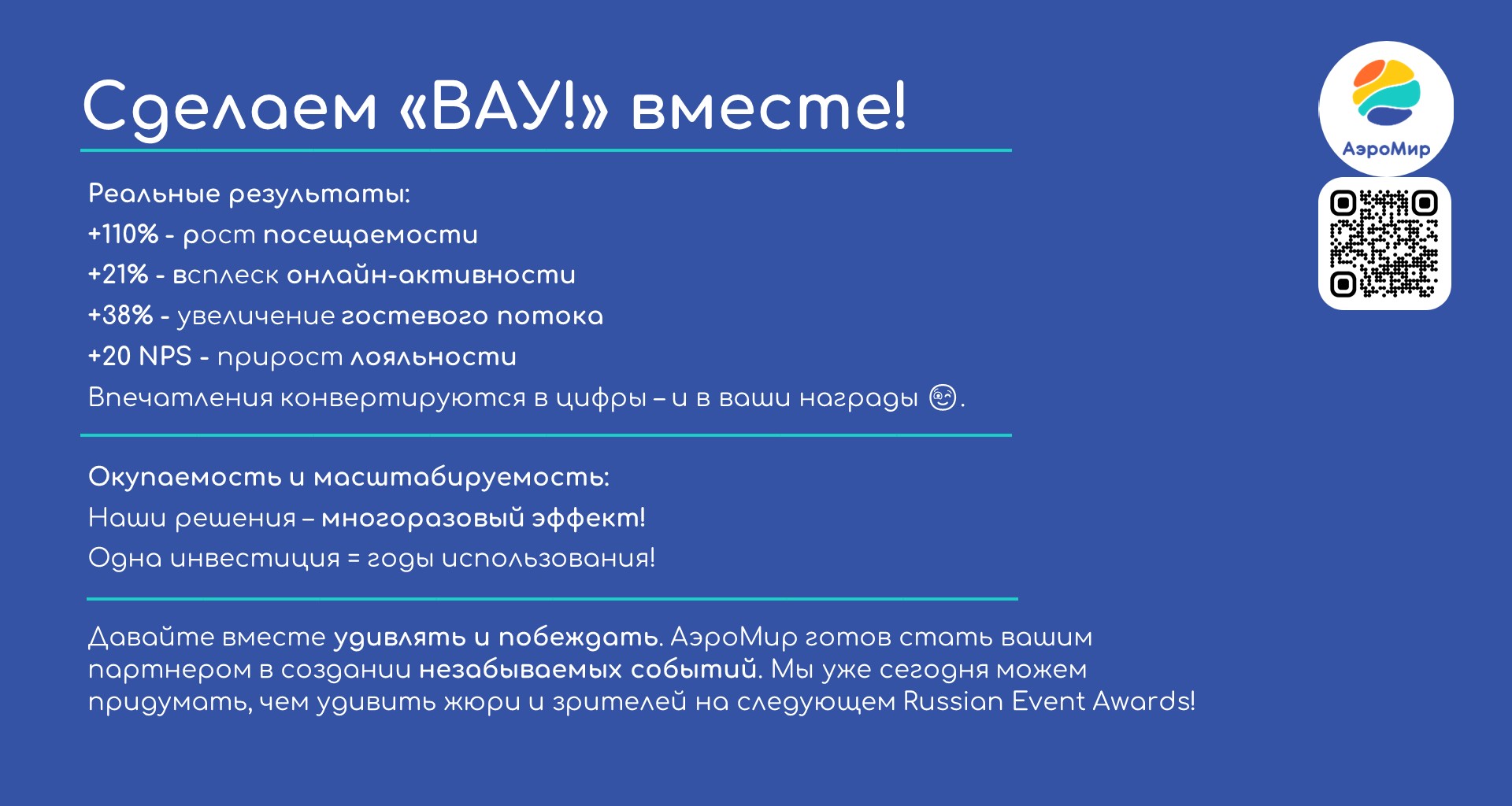 Сделаем «ВАУ!» вместе!

Реальные результаты:
+110% - рост посещаемости
+21% - всплеск онлайн-активности
+38% - увеличение гостевого потока
+20 NPS - прирост лояльности
Впечатления конвертируются в цифры – и в ваши награды 😉.

Окупаемость и масштабируемость:
Наши решения – многоразовый эффект!
Одна инвестиция = годы использования!

Давайте вместе удивлять и побеждать. АэроМир готов стать вашим партнером в создании незабываемых событий. Мы уже сегодня можем придумать, чем удивить жюри и зрителей на следующем Russian Event Awards!

АэроМир